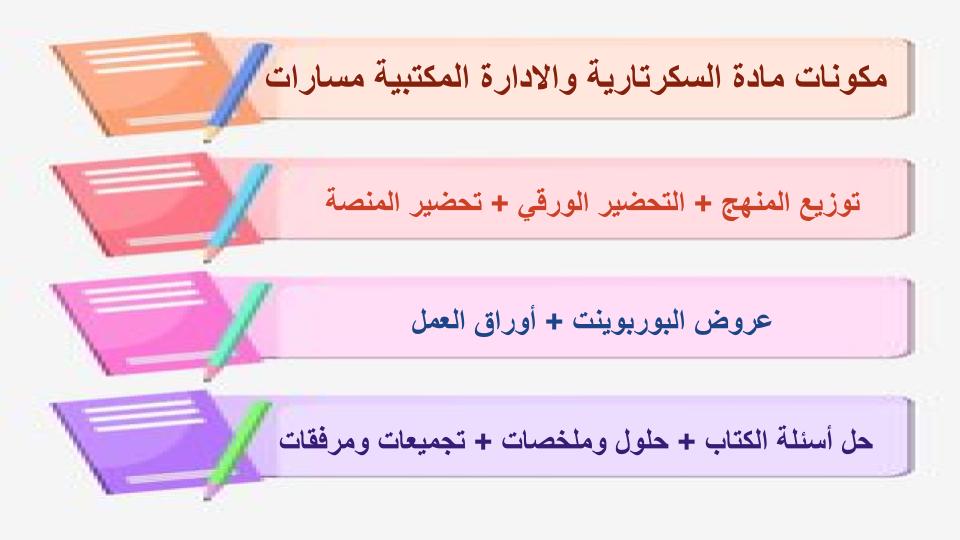 مكونات مادة السكرتارية والادارة المكتبية مسارات

توزيع المنهج + التحضير الورقي + تحضير المنصة

عروض البوربوينت + أوراق العمل

حل أسئلة الكتاب + حلول وملخصات + تجميعات ومرفقات